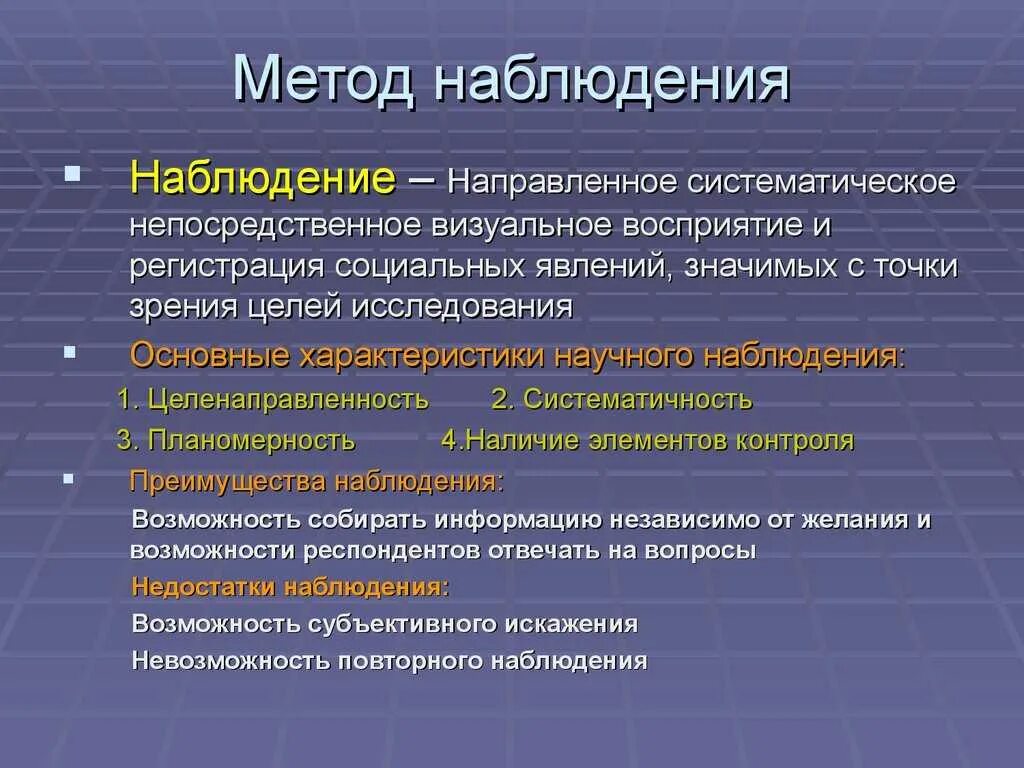 Метод наблюдения

Наблюдение – Направленное систематическое непосредственное визуальное восприятие и регистрация социальных явлений, значимых с точки зрения целей исследования

Основные характеристики научного наблюдения:

1. Целенаправленность 2. Систематичность

3. Планомерность 4.Наличие элементов контроля

Преимущества наблюдения:

Возможность собирать информацию независимо от желания и возможности респондентов отвечать на вопросы

Недостатки наблюдения:

Возможность субъективного искажения

Невозможность повторного наблюдения